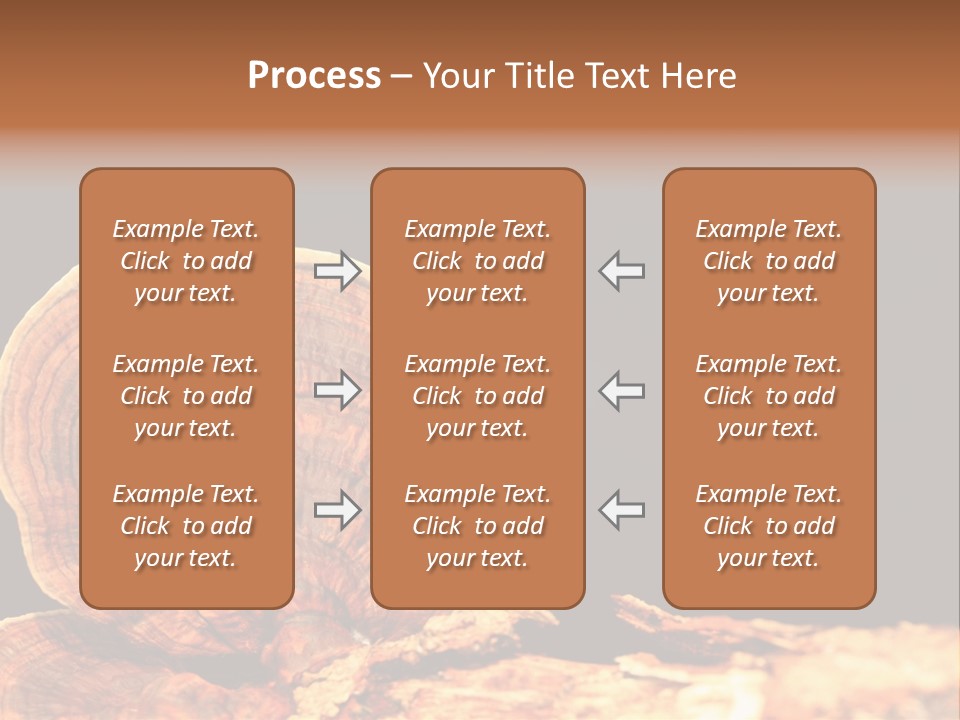 Process – Your Title Text Here

Example Text. Click to add your text.

Example Text. Click to add your text.

Example Text. Click to add your text.

Example Text. Click to add your text.

Example Text. Click to add your text.

Example Text. Click to add your text.

Example Text. Click to add your text.

Example Text. Click to add your text.

Example Text. Click to add your text.